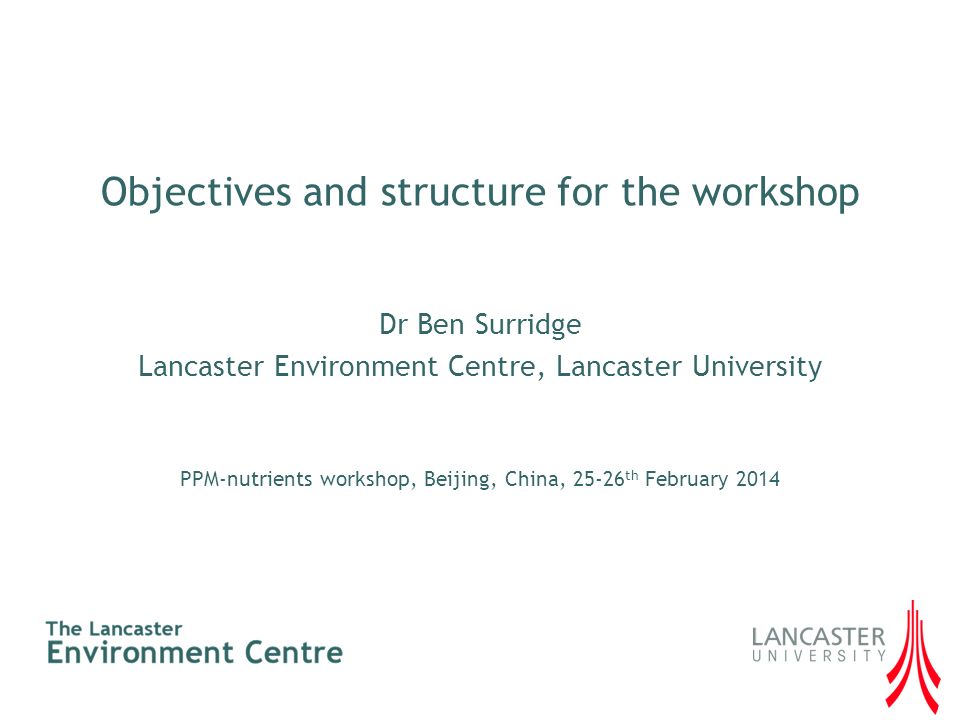 Objectives and structure for the workshop

Dr Ben Surridge
Lancaster Environment Centre, Lancaster University

PPM-nutrients workshop, Beijing, China, 25-26$^{th}$ February 2014

The Lancaster
Environment Centre

LANCASTER
UNIVERSITY